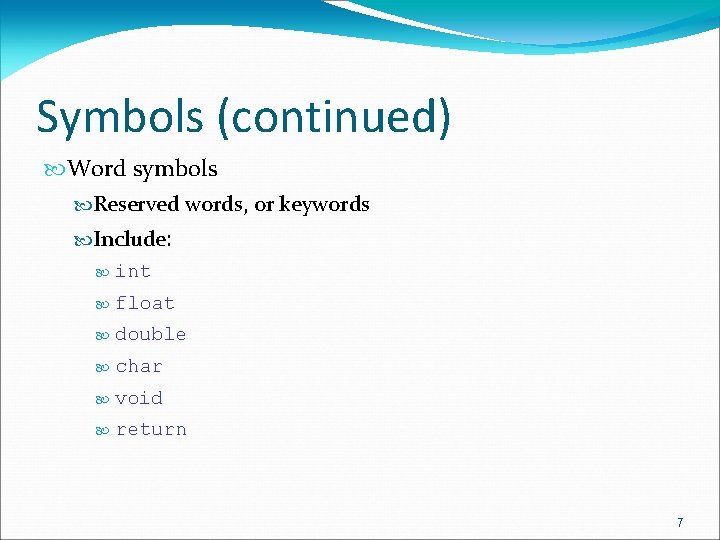 Symbols (continued)

Word symbols

Reserved words, or keywords

Include:

int

float

double

char

void

return

7